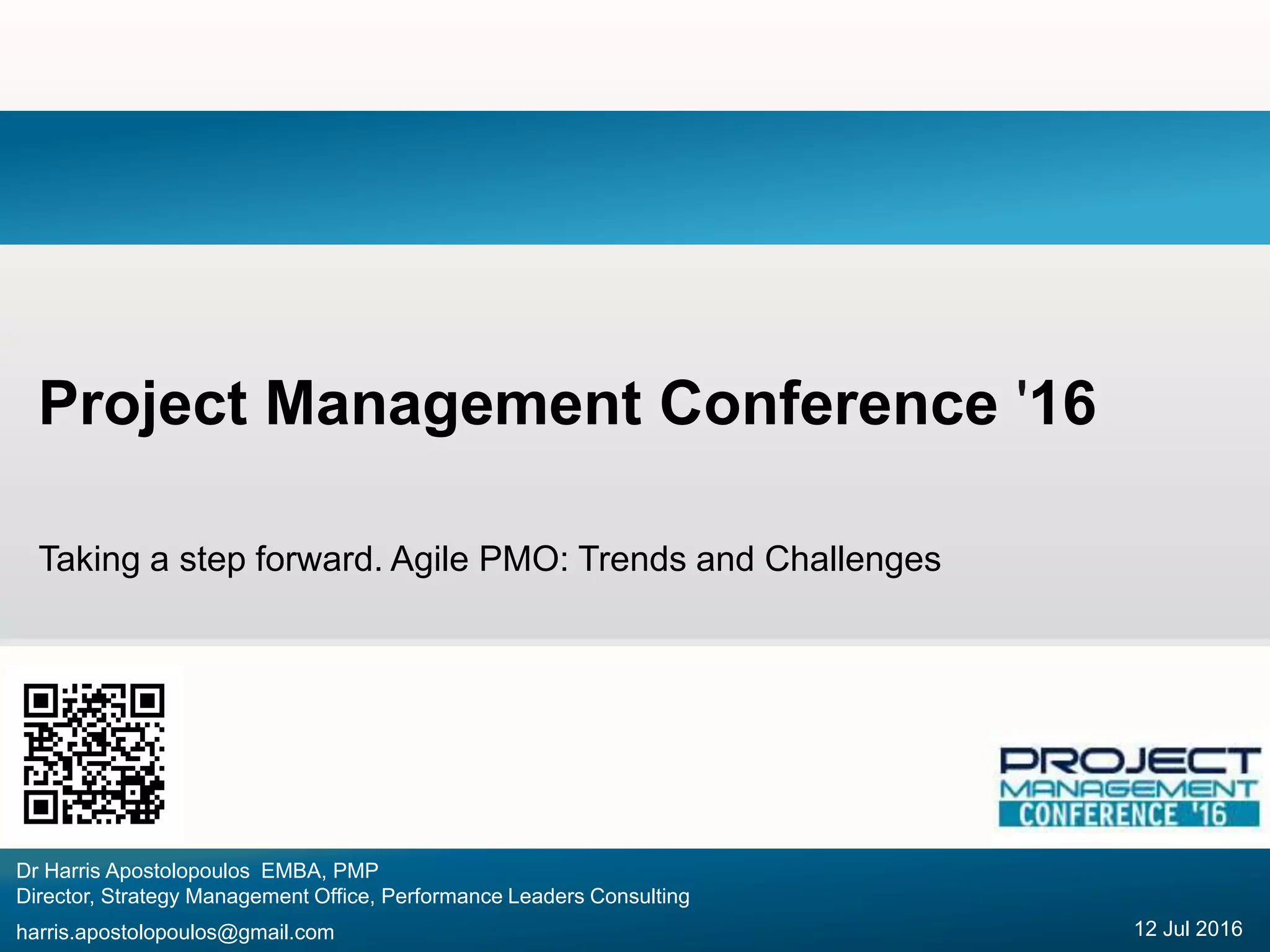 Project Management Conference '16

Taking a step forward. Agile PMO: Trends and Challenges

PROJECT
MANAGEMENT
CONFERENCE '16

Dr Harris Apostolopoulos EMBA, PMP
Director, Strategy Management Office, Performance Leaders Consulting
harris.apostolopoulos@gmail.com

12 Jul 2016